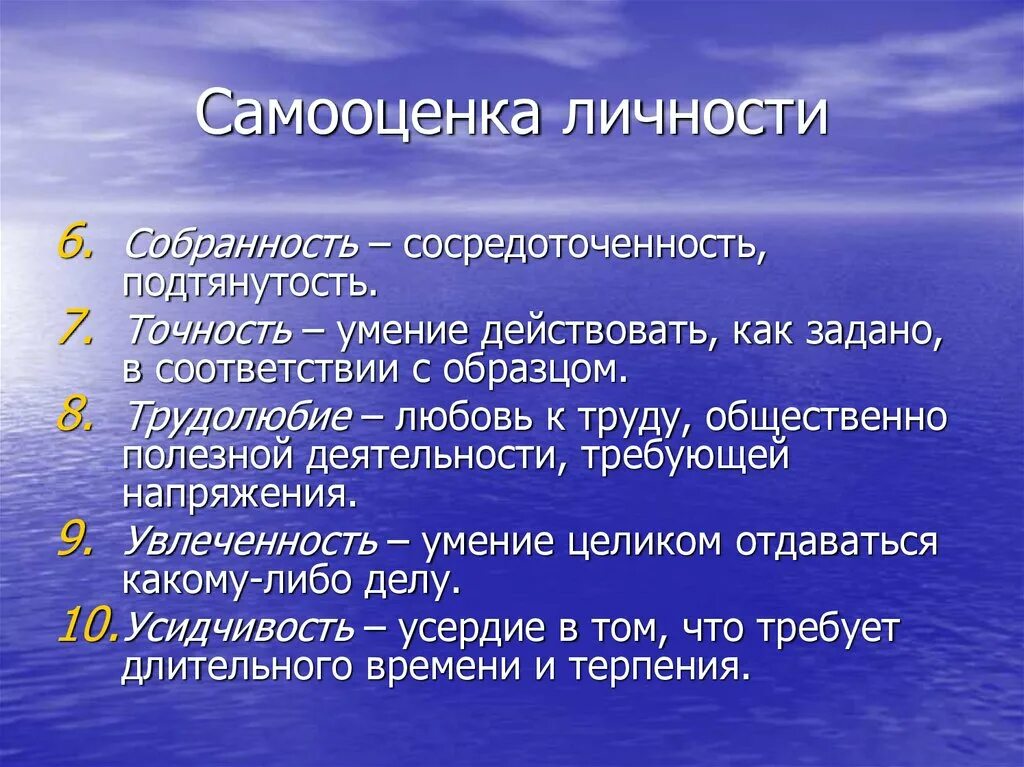 Самооценка личности

6. Собранность – сосредоточенность, подтянутость.
7. Точность – умение действовать, как задано, в соответствии с образцом.
8. Трудолюбие – любовь к труду, общественно полезной деятельности, требующей напряжения.
9. Увлеченность – умение целиком отдаваться какому-либо делу.
10. Усидчивость – усердие в том, что требует длительного времени и терпения.